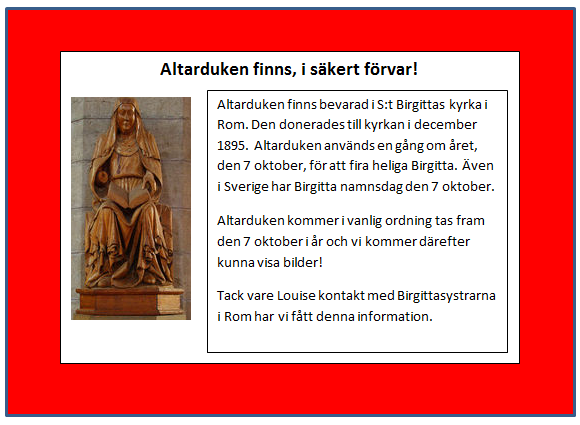 Altarduken finns, i säkert förvar!

Altarduken finns bevarad i S:t Birgittas kyrka i Rom. Den donerades till kyrkan i december 1895. Altarduken används en gång om året, den 7 oktober, för att fira heliga Birgitta. Även i Sverige har Birgitta namnsdag den 7 oktober.

Altarduken kommer i vanlig ordning tas fram den 7 oktober i år och vi kommer därefter kunna visa bilder!

Tack vare Louise kontakt med Birgittasystrarna i Rom har vi fått denna information.